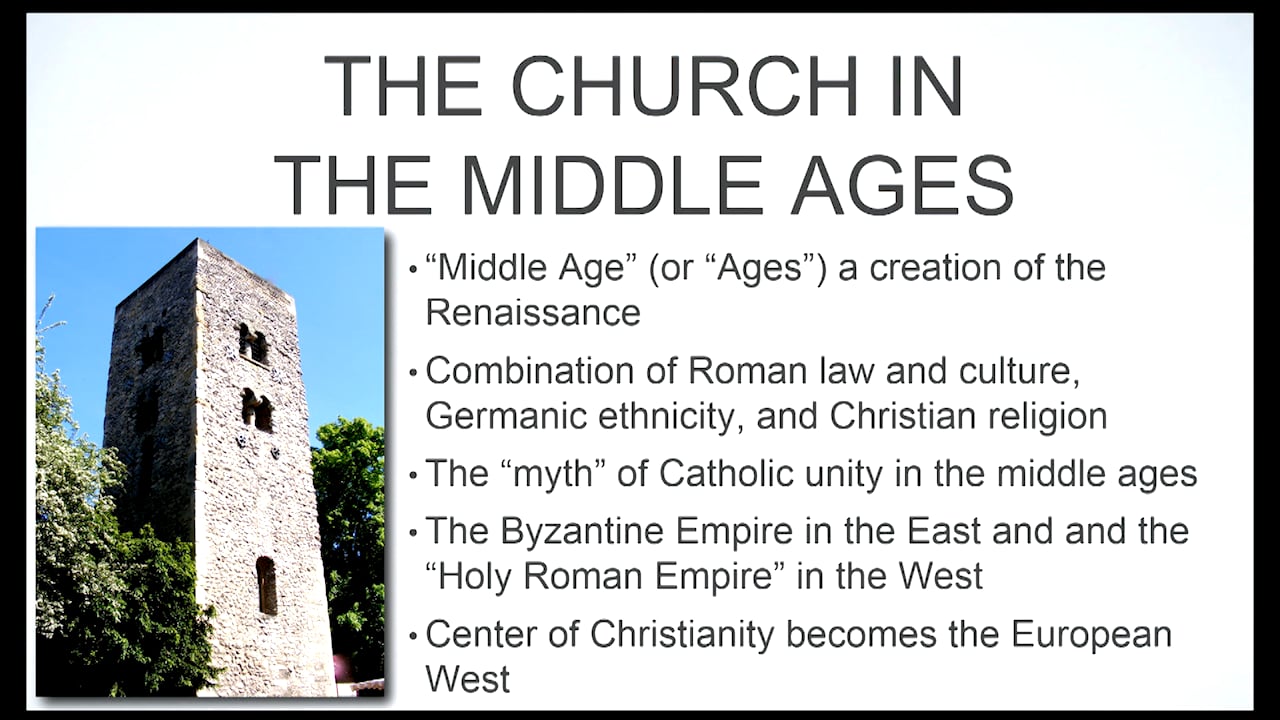 THE CHURCH IN THE MIDDLE AGES

• “Middle Age” (or “Ages”) a creation of the Renaissance

• Combination of Roman law and culture, Germanic ethnicity, and Christian religion

• The “myth” of Catholic unity in the middle ages

• The Byzantine Empire in the East and and the “Holy Roman Empire” in the West

• Center of Christianity becomes the European West